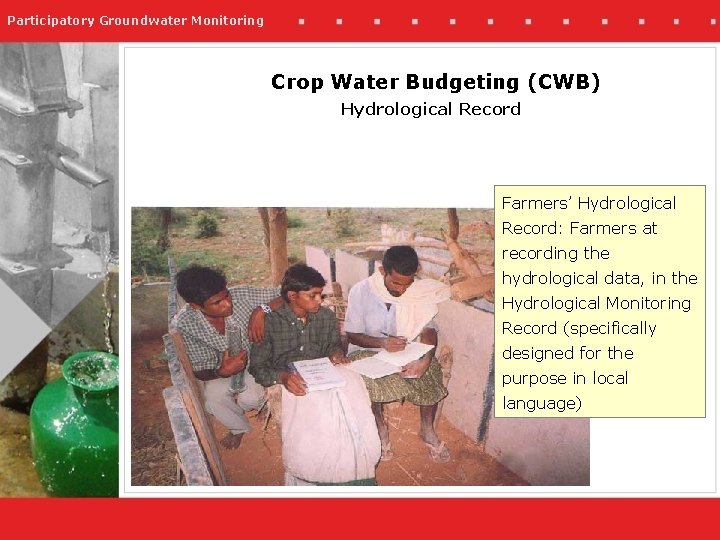 Participatory Groundwater Monitoring

Crop Water Budgeting (CWB)
Hydrological Record

Farmers' Hydrological Record: Farmers at recording the hydrological data, in the Hydrological Monitoring Record (specifically designed for the purpose in local language)